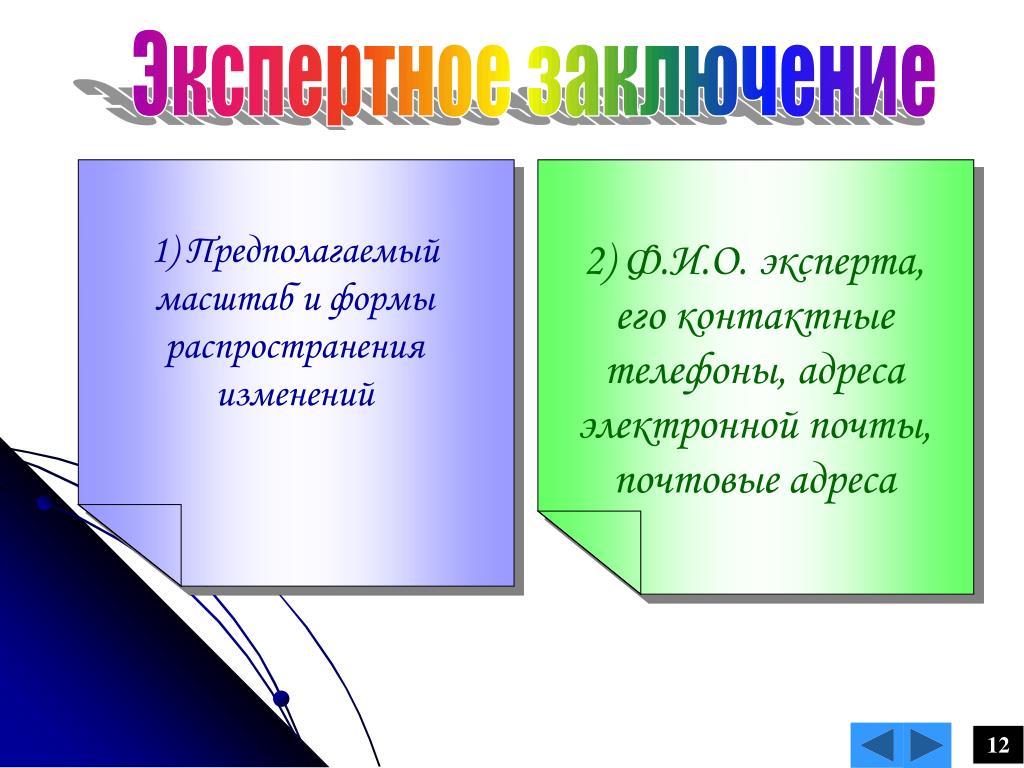 Экспертное заключение

1) Предполагаемый масштаб и формы распространения изменений

2) Ф.И.О. эксперта, его контактные телефоны, адреса электронной почты, почтовые адреса

12